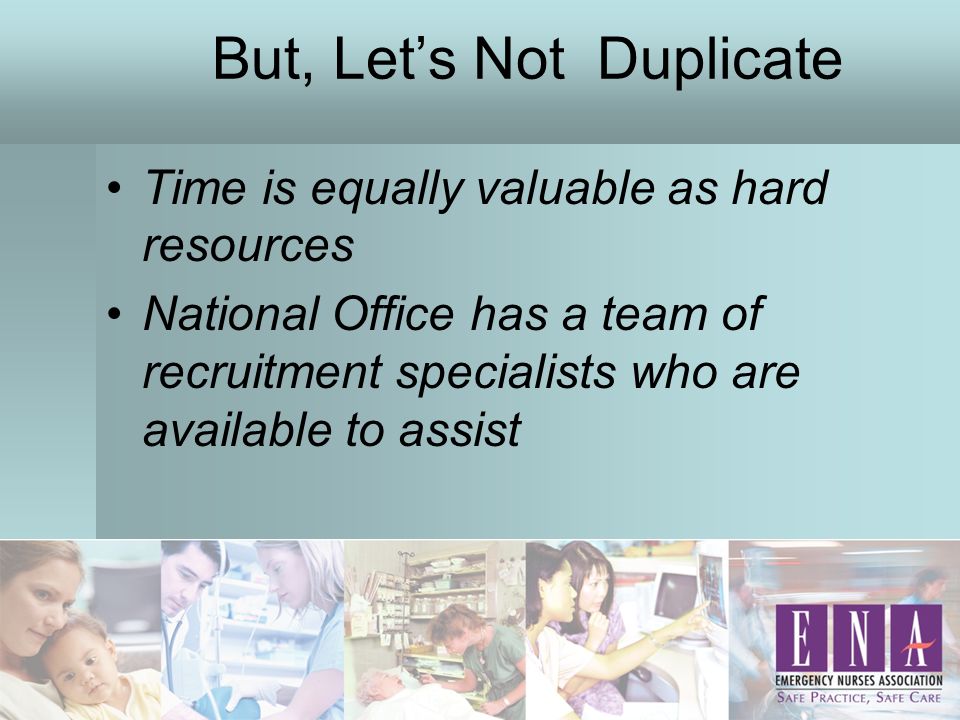 But, Let's Not Duplicate

• Time is equally valuable as hard resources
• National Office has a team of recruitment specialists who are available to assist

ENA
EMERGENCY NURSES ASSOCIATION
SAFE PRACTICE, SAFE CARE